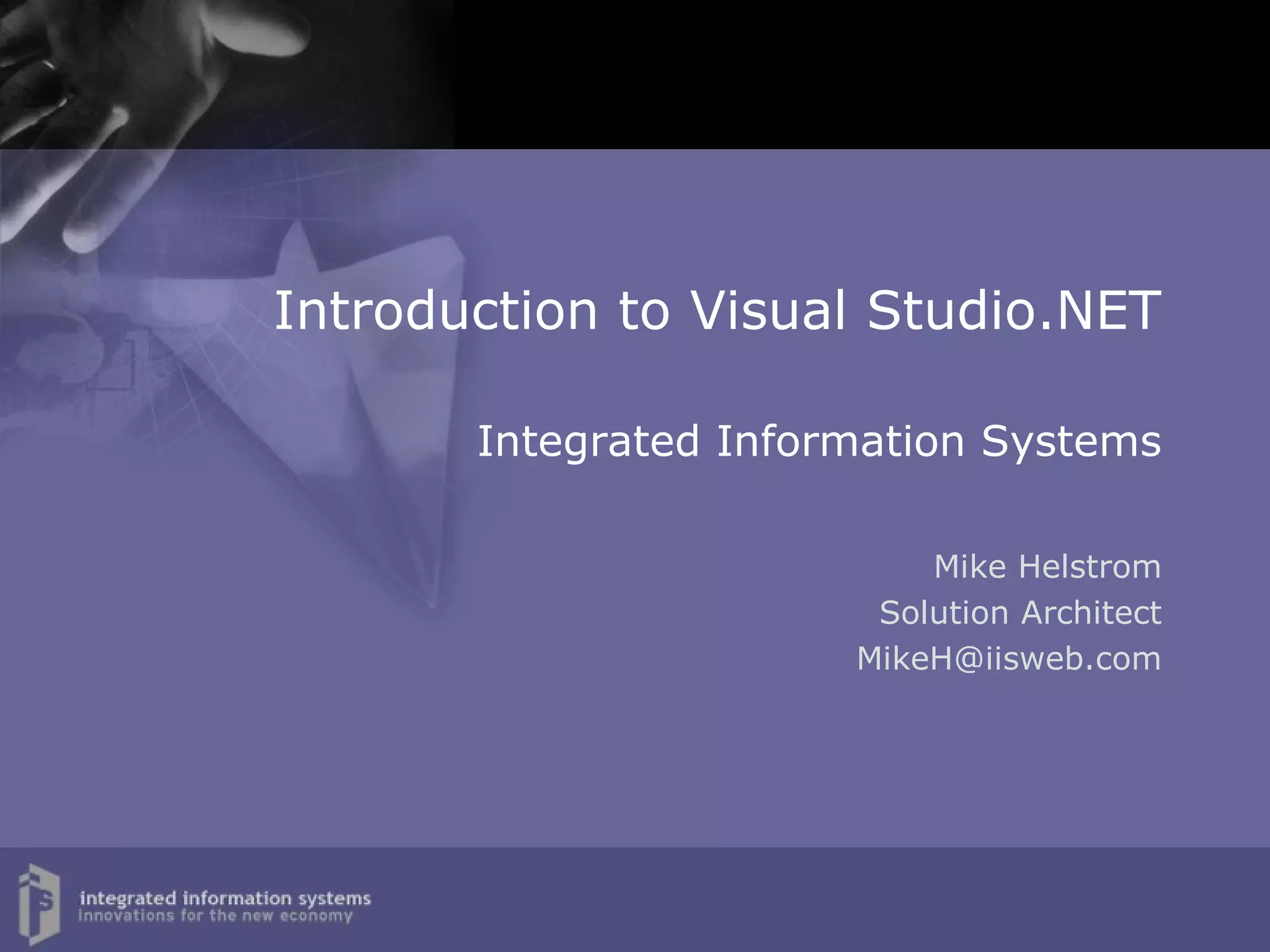 Introduction to Visual Studio.NET

Integrated Information Systems

Mike Helstrom
Solution Architect
MikeH@iisweb.com

integrated information systems
innovations for the new economy